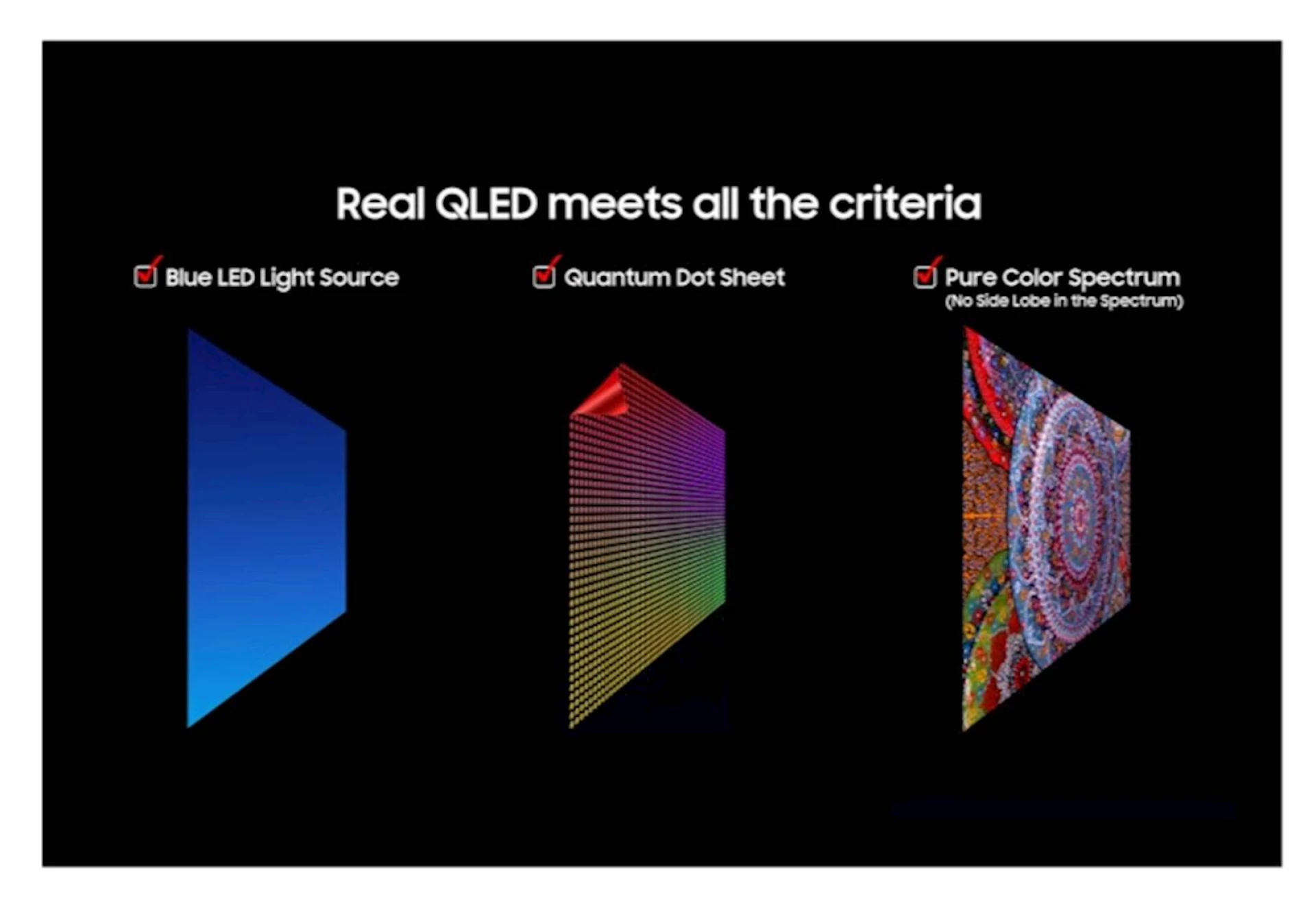 Real QLED meets all the criteria

Blue LED Light Source

Quantum Dot Sheet

Pure Color Spectrum
(No Side Lobe in the Spectrum)